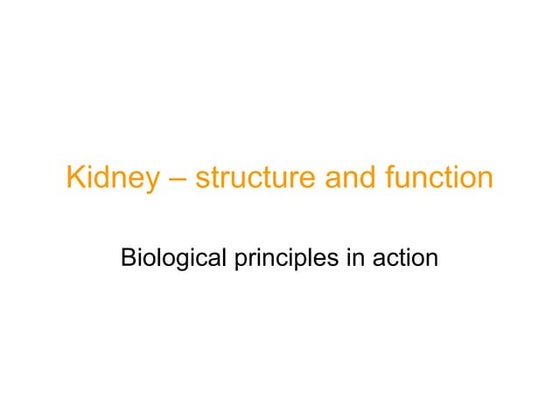 Kidney – structure and function

Biological principles in action